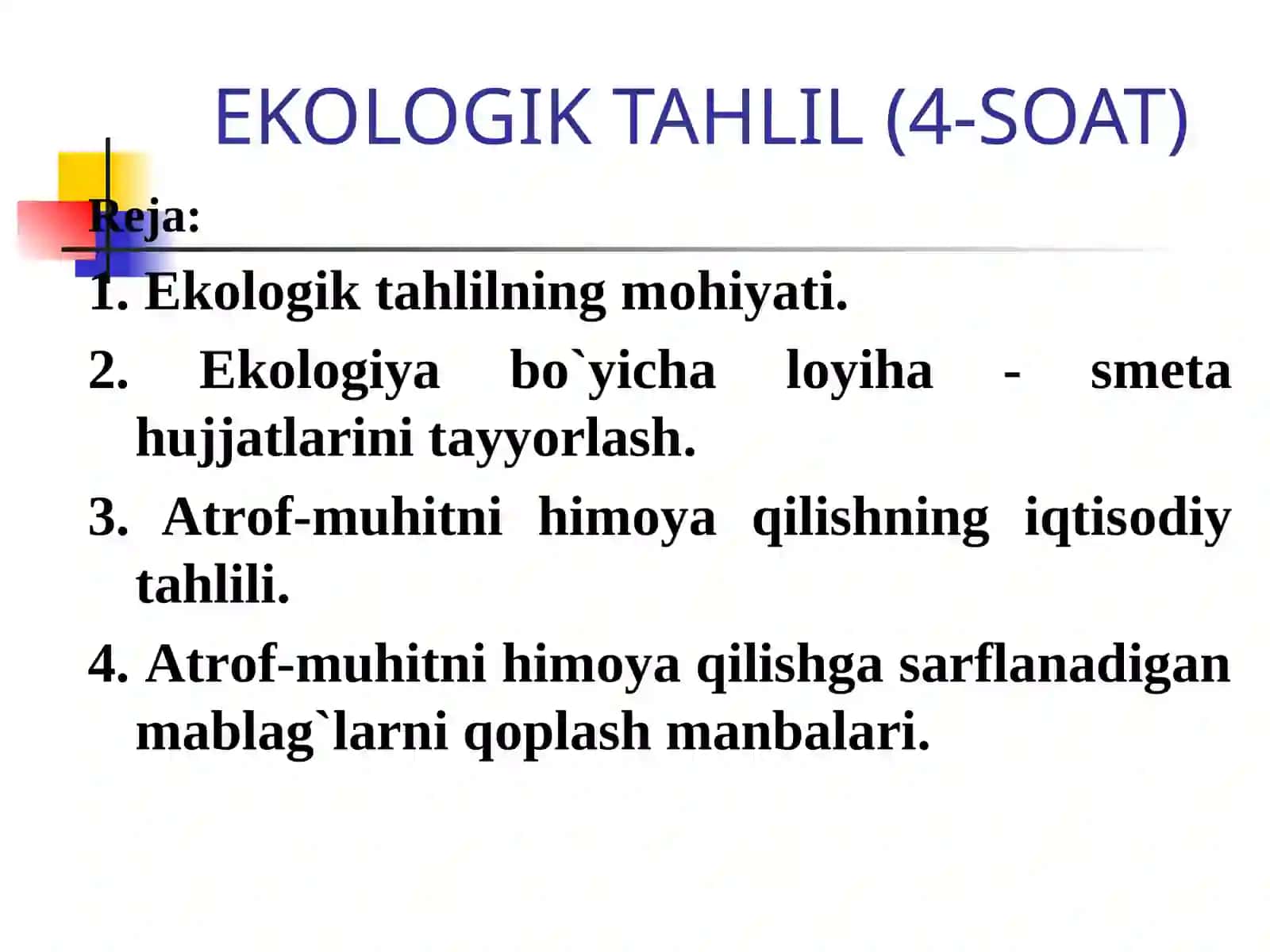 EKOLOGIK TAHLIL (4-SOAT)

Reja:

1. Ekologik tahlilning mohiyati.

2. Ekologiya bo`yicha loyiha - smeta hujjatlarini tayyorlash.

3. Atrof-muhitni himoya qilishning iqtisodiy tahlili.

4. Atrof-muhitni himoya qilishga sarflanadigan mablag`larni qoplash manbalari.